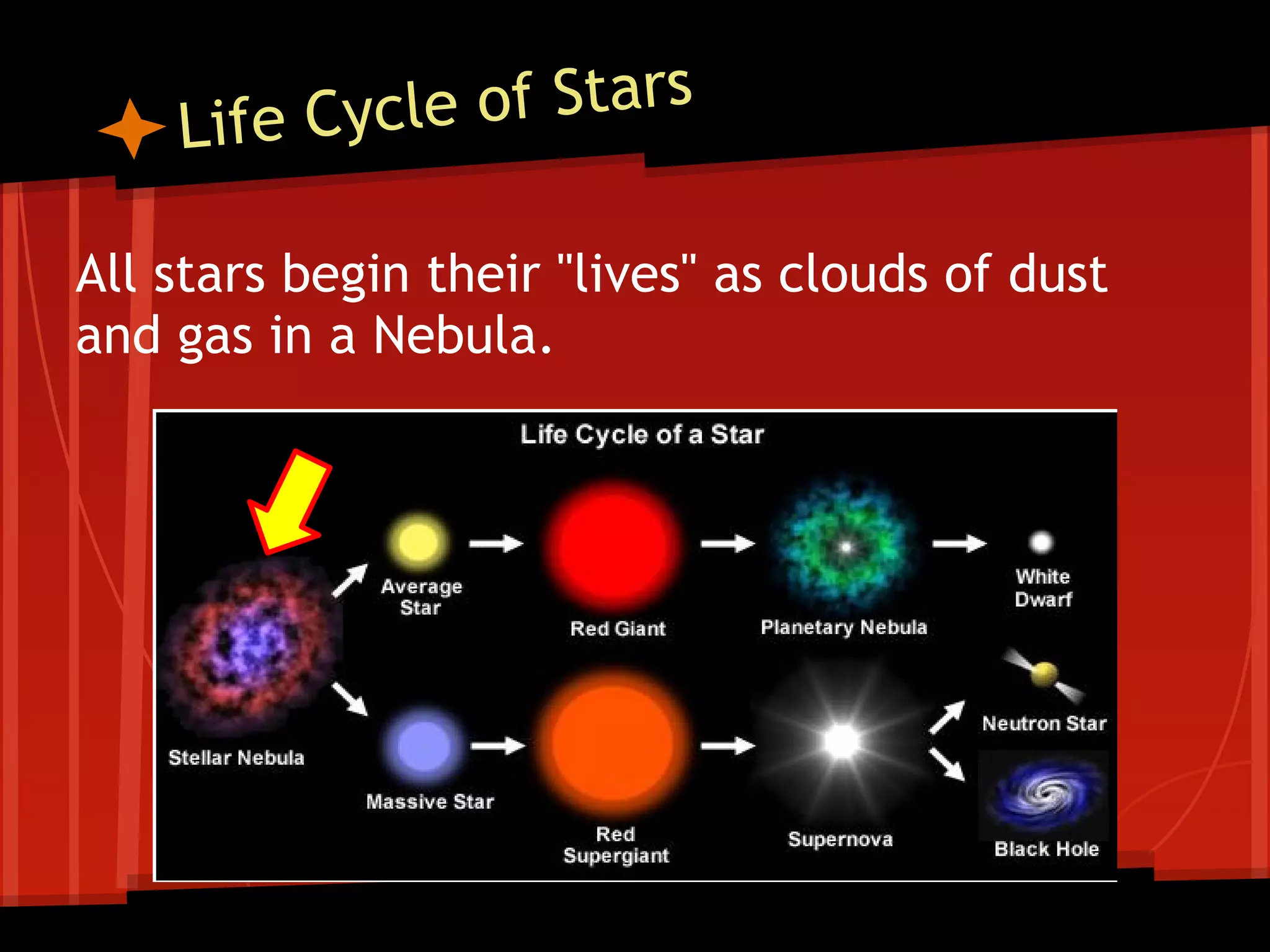 Life Cycle of Stars

All stars begin their "lives" as clouds of dust and gas in a Nebula.

Life Cycle of a Star

Stellar Nebula

Average Star

Red Giant

Planetary Nebula

White Dwarf

Massive Star

Red Supergiant

Supernova

Neutron Star

Black Hole